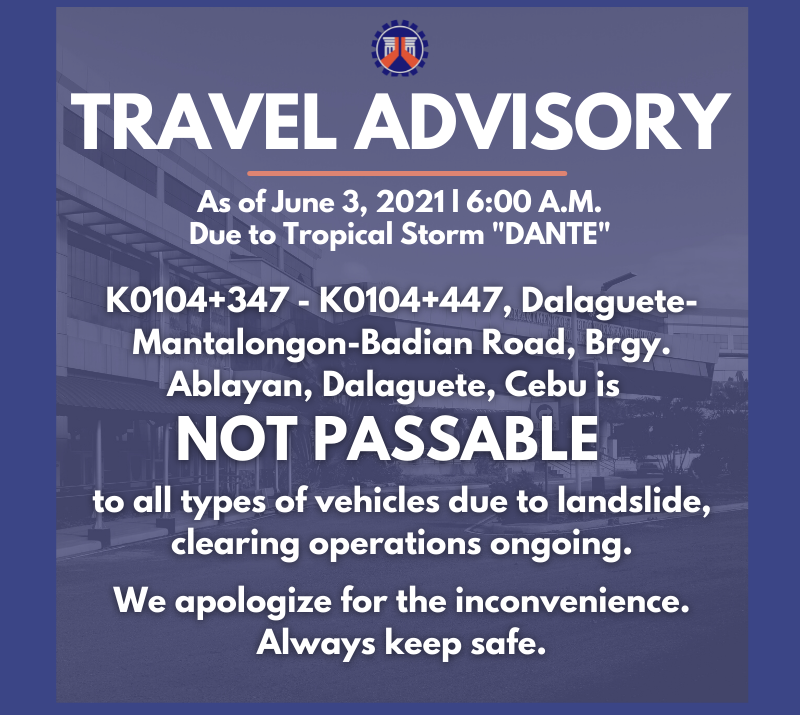 TRAVEL ADVISORY

As of June 3, 2021 | 6:00 A.M.
Due to Tropical Storm "DANTE"

K0104+347 - K0104+447, Dalaguete-Mantalongon-Badian Road, Brgy. Ablayan, Dalaguete, Cebu is

NOT PASSABLE

to all types of vehicles due to landslide, clearing operations ongoing.

We apologize for the inconvenience.
Always keep safe.